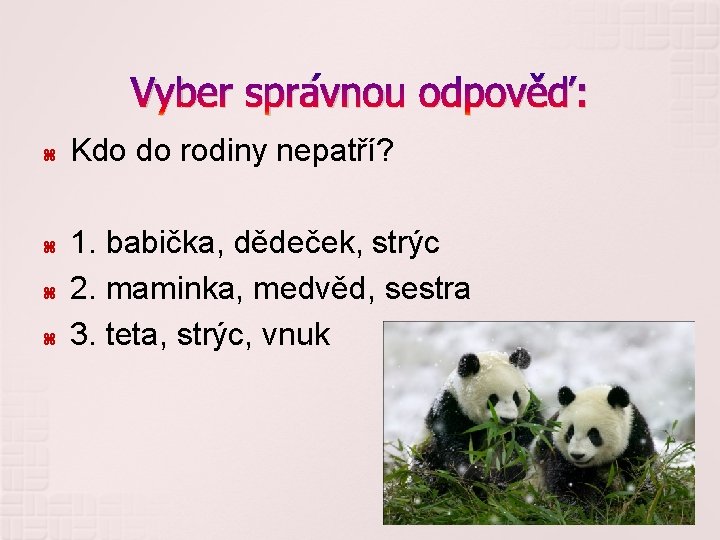 Vyber správnou odpověď:

Kdo do rodiny nepatří?

1. babička, dědeček, strýc
2. maminka, medvěd, sestra
3. teta, strýc, vnuk